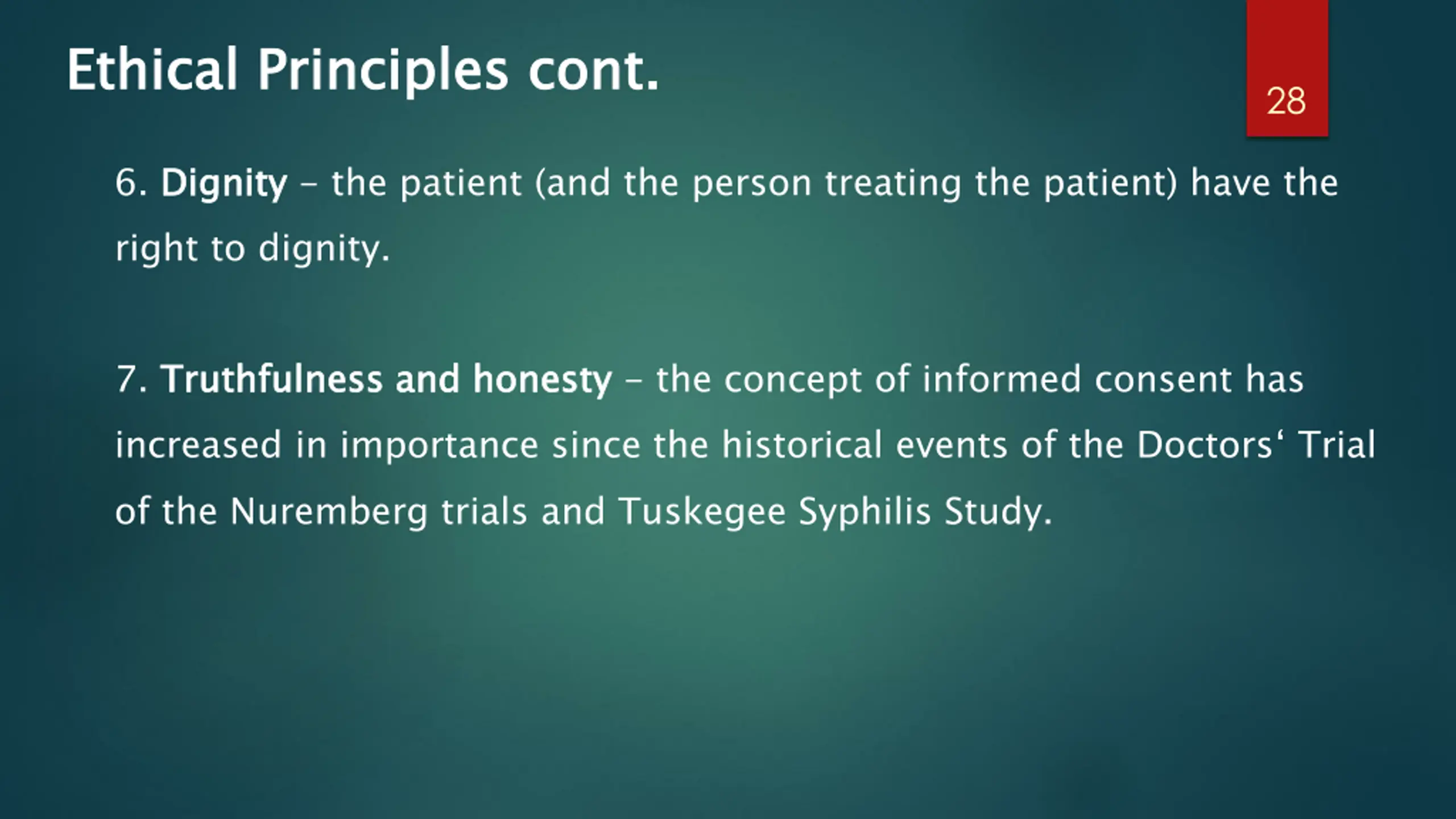 Ethical Principles cont.

28

6. Dignity – the patient (and the person treating the patient) have the right to dignity.

7. Truthfulness and honesty – the concept of informed consent has increased in importance since the historical events of the Doctors‘ Trial of the Nuremberg trials and Tuskegee Syphilis Study.